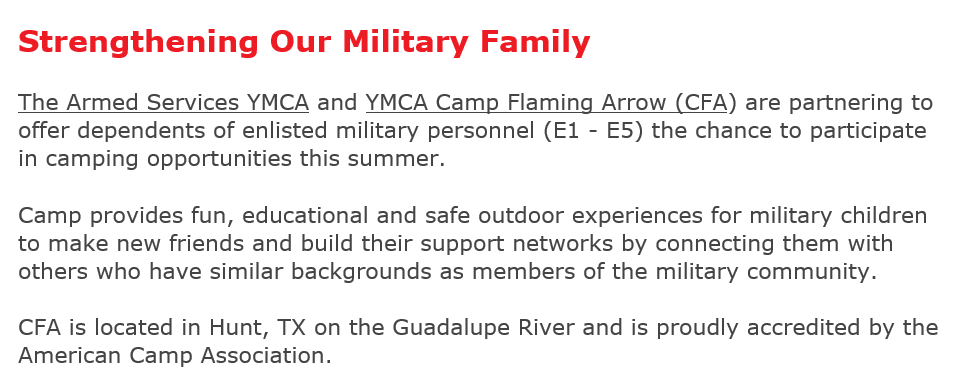 Strengthening Our Military Family

The Armed Services YMCA and YMCA Camp Flaming Arrow (CFA) are partnering to offer dependents of enlisted military personnel (E1 - E5) the chance to participate in camping opportunities this summer.

Camp provides fun, educational and safe outdoor experiences for military children to make new friends and build their support networks by connecting them with others who have similar backgrounds as members of the military community.

CFA is located in Hunt, TX on the Guadalupe River and is proudly accredited by the American Camp Association.